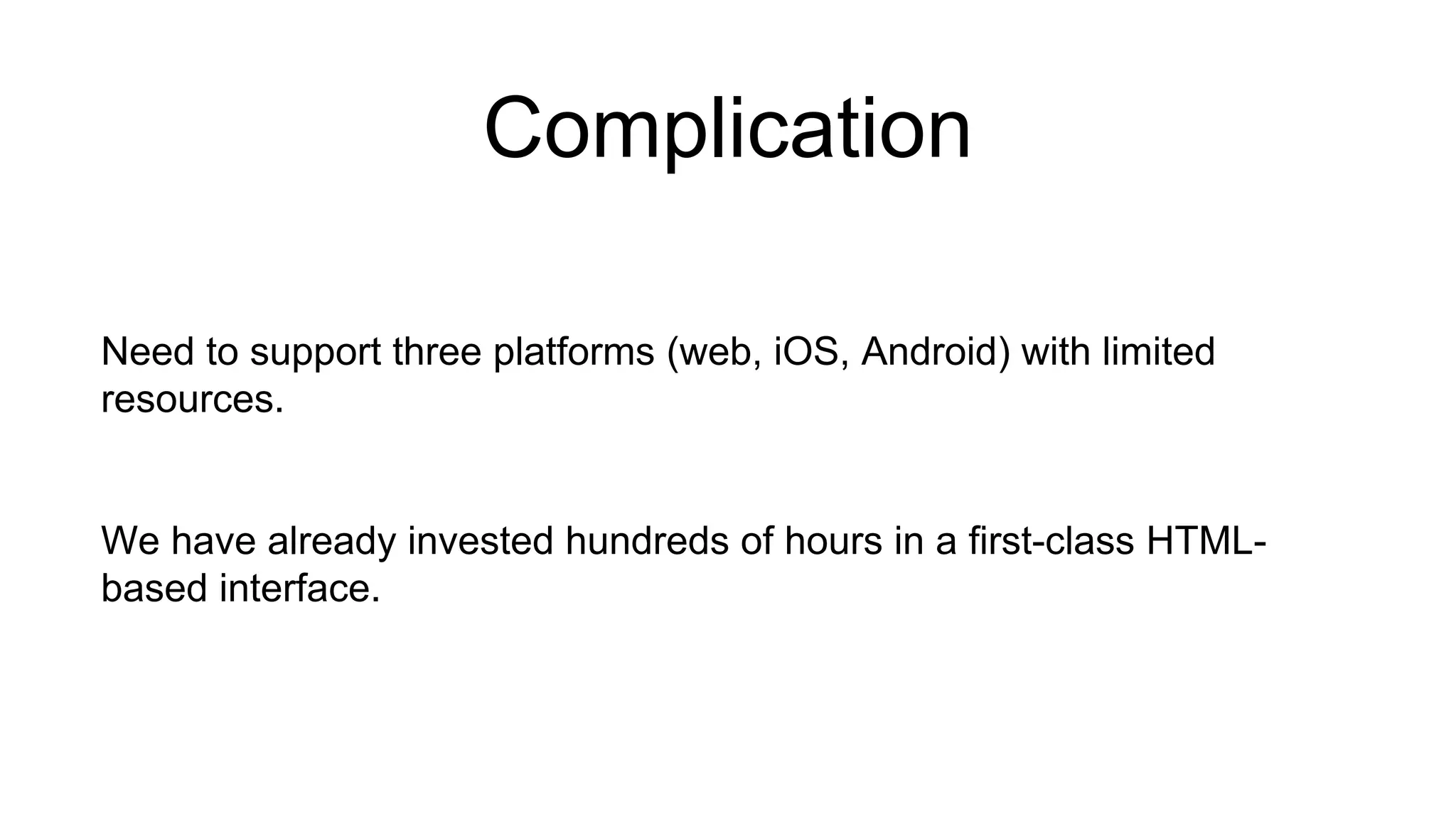 Complication

Need to support three platforms (web, iOS, Android) with limited resources.

We have already invested hundreds of hours in a first-class HTML-based interface.